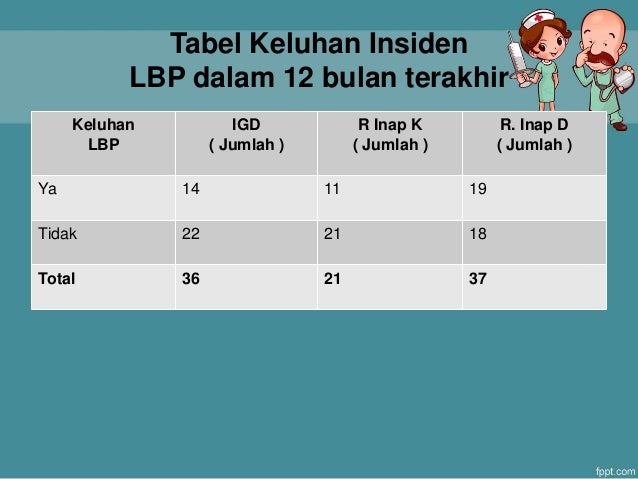 Tabel Keluhan Insiden
LBP dalam 12 bulan terakhir

| Keluhan LBP | IGD ( Jumlah ) | R Inap K ( Jumlah ) | R. Inap D ( Jumlah ) |
|---|---|---|---|
| Ya | 14 | 11 | 19 |
| Tidak | 22 | 21 | 18 |
| **Total** | **36** | **21** | **37** |

fppt.com